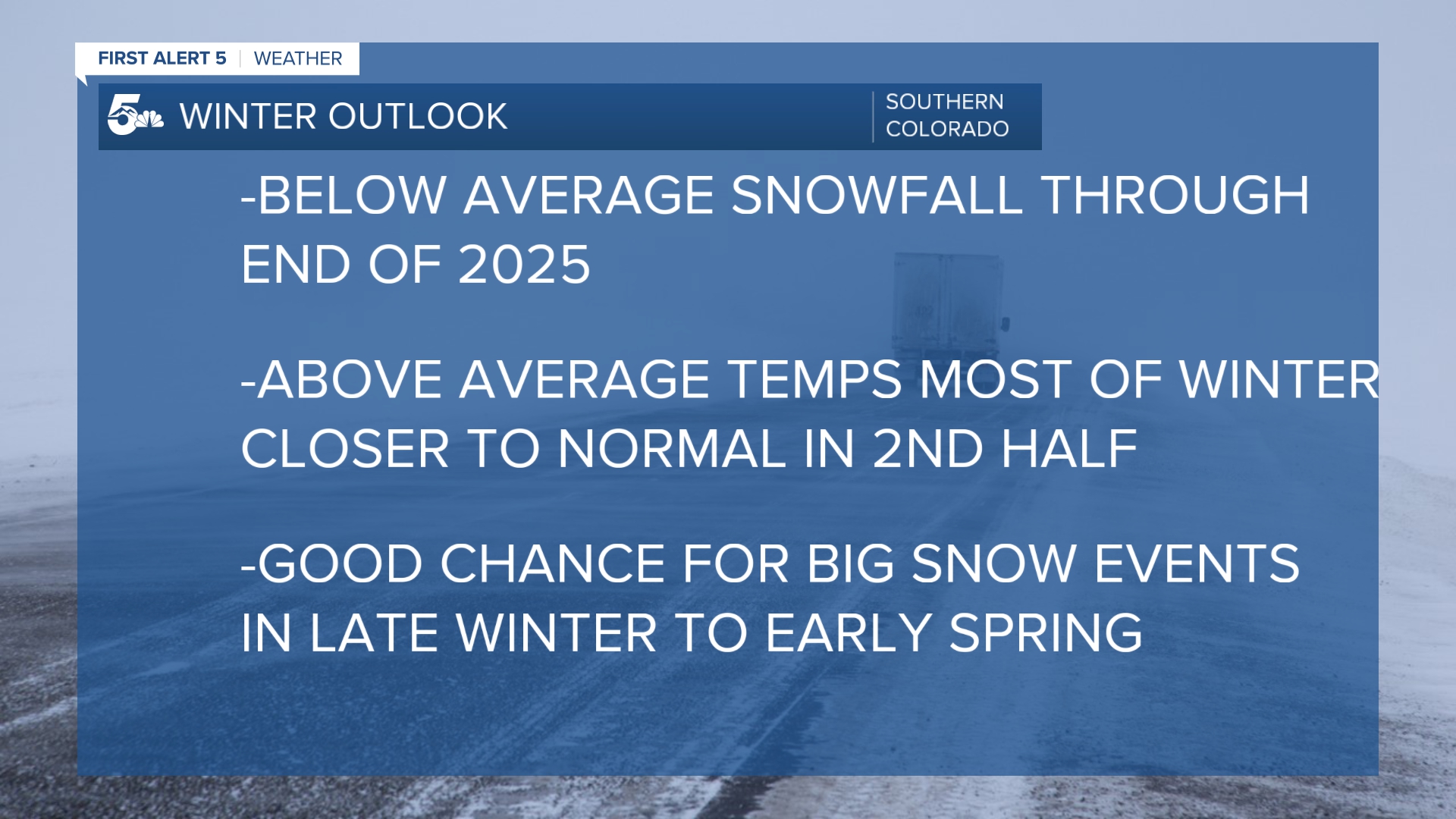 FIRST ALERT 5 | WEATHER

5 WINTER OUTLOOK

SOUTHERN COLORADO

-BELOW AVERAGE SNOWFALL THROUGH END OF 2025

-ABOVE AVERAGE TEMPS MOST OF WINTER CLOSER TO NORMAL IN 2ND HALF

-GOOD CHANCE FOR BIG SNOW EVENTS IN LATE WINTER TO EARLY SPRING